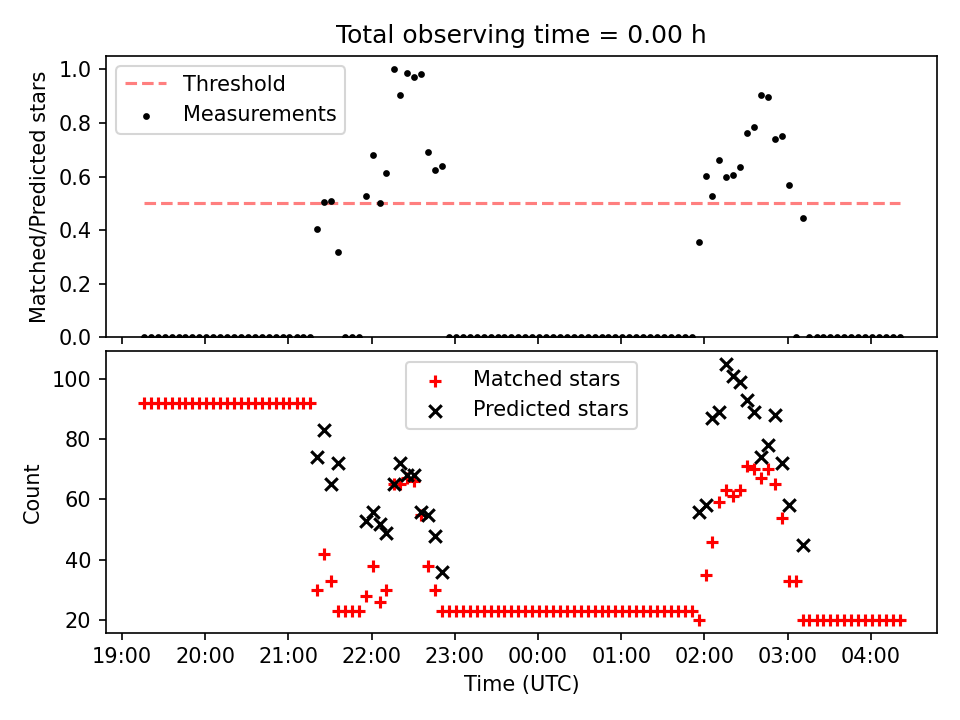 Total observing time = 0.00 h

Threshold
Measurements

Matched/Predicted stars

1.0
0.8
0.6
0.4
0.2
0.0

Matched stars
Predicted stars

Count

100
80
60
40
20

19:00 20:00 21:00 22:00 23:00 00:00 01:00 02:00 03:00 04:00

Time (UTC)